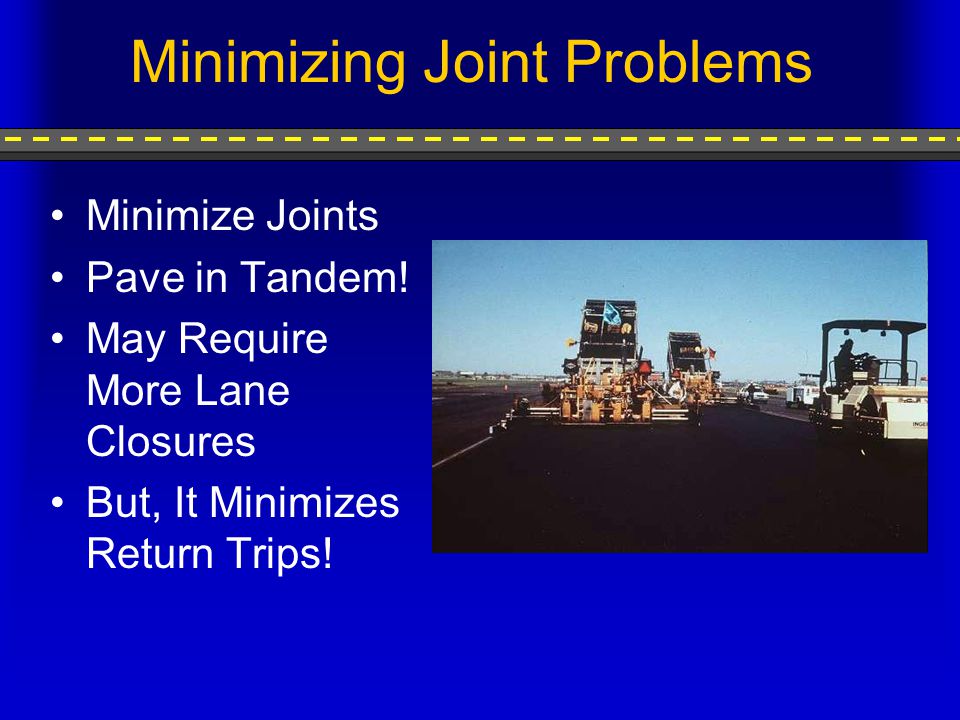 Minimizing Joint Problems

• Minimize Joints
• Pave in Tandem!
• May Require More Lane Closures
• But, It Minimizes Return Trips!